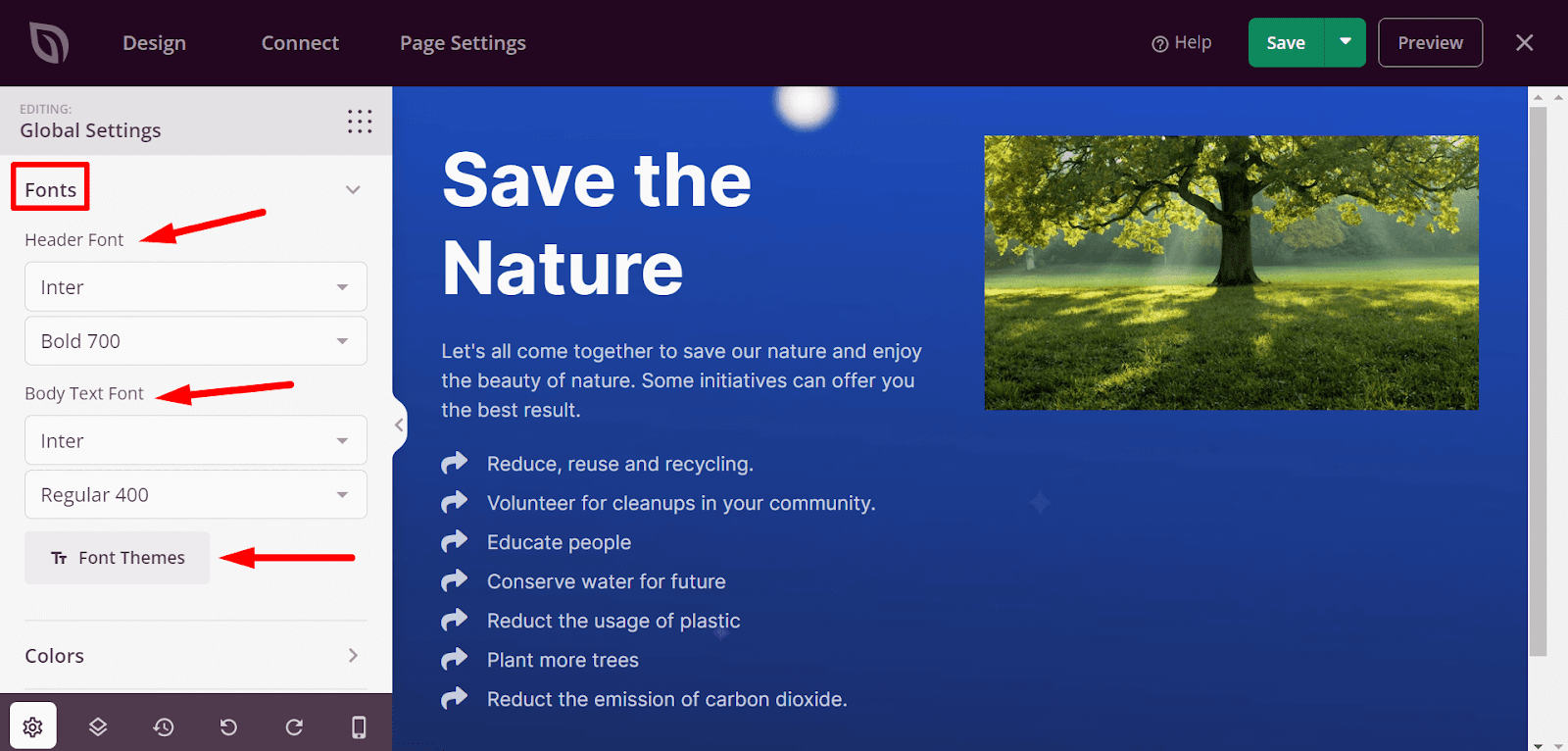 Design Connect Page Settings

Help Save Preview

EDITING:
Global Settings

Fonts

Header Font

Inter

Bold 700

Body Text Font

Inter

Regular 400

Font Themes

Colors

Save the Nature

Let's all come together to save our nature and enjoy the beauty of nature. Some initiatives can offer you the best result.

Reduce, reuse and recycling.

Volunteer for cleanups in your community.

Educate people

Conserve water for future

Reduct the usage of plastic

Plant more trees

Reduct the emission of carbon dioxide.